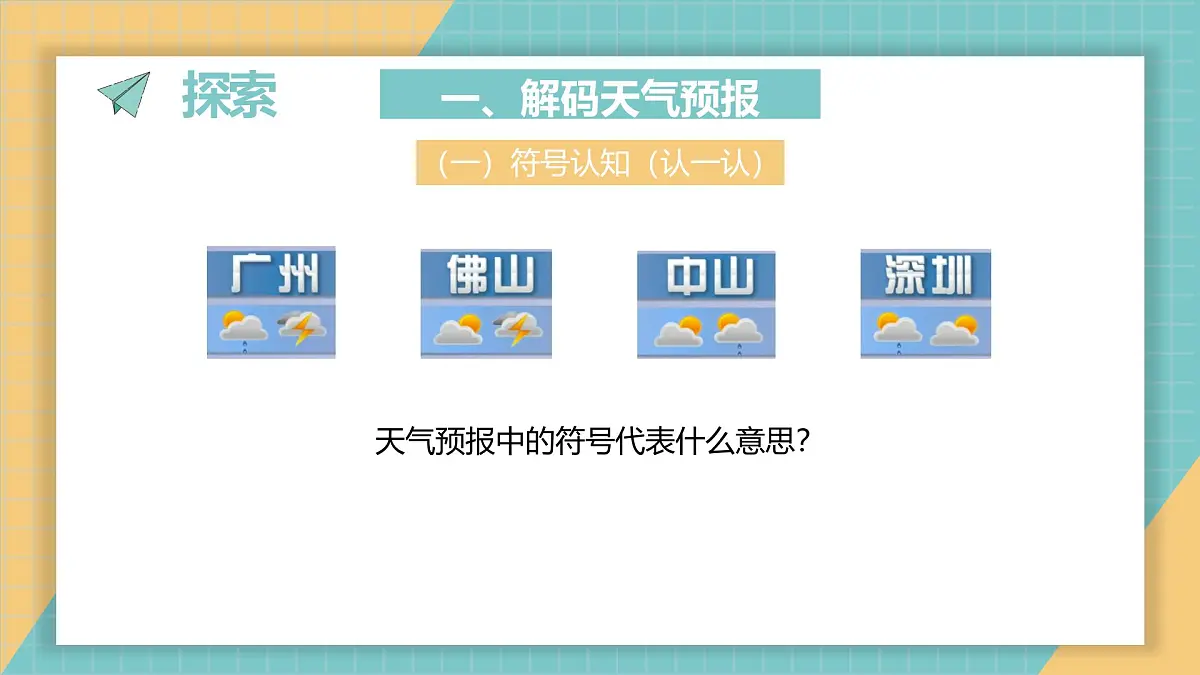 探索

一、解码天气预报

（一）符号认知（认一认）

广州

佛山

中山

深圳

天气预报中的符号代表什么意思？